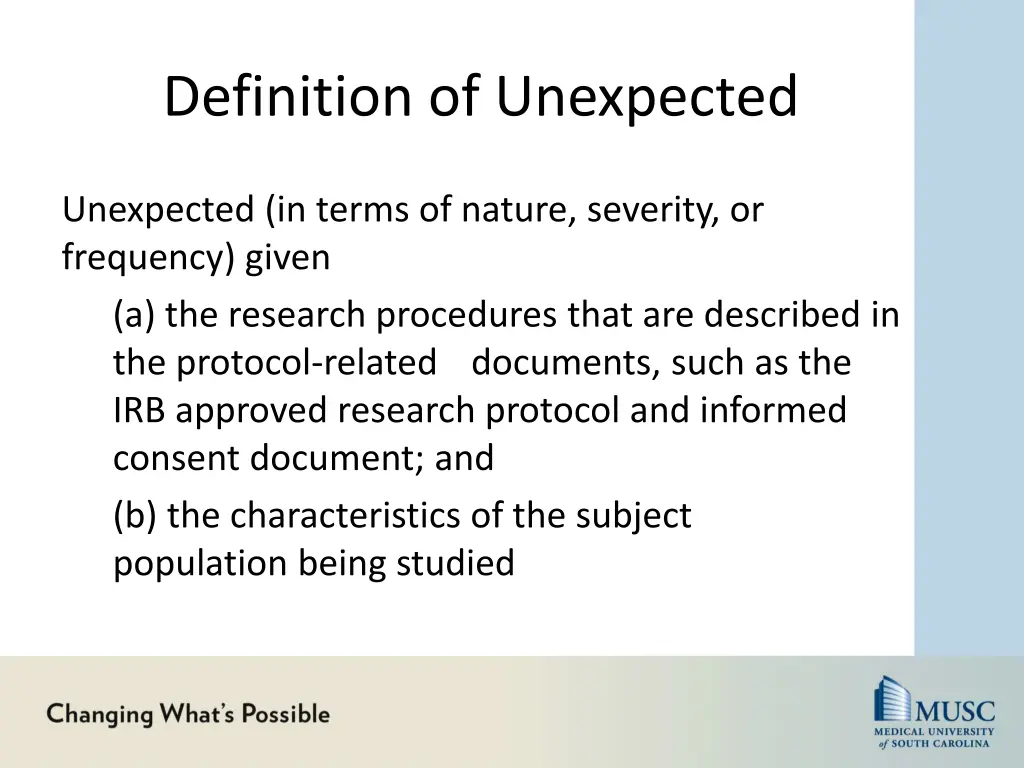 Definition of Unexpected

Unexpected (in terms of nature, severity, or frequency) given

(a) the research procedures that are described in the protocol-related documents, such as the IRB approved research protocol and informed consent document; and

(b) the characteristics of the subject population being studied

Changing What's Possible

MUSC
MEDICAL UNIVERSITY of SOUTH CAROLINA